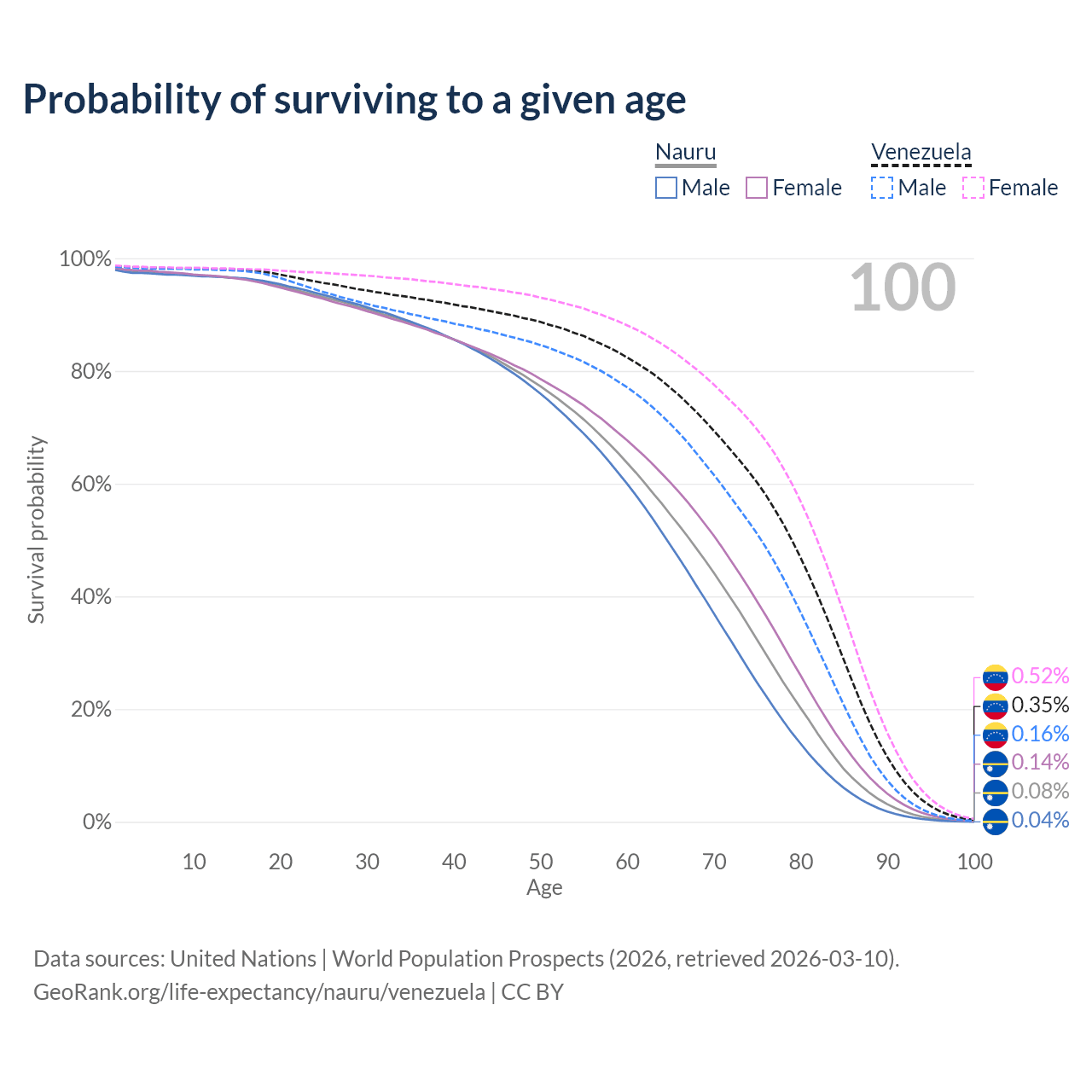 Probability of surviving to a given age

Nauru
Male Female

Venezuela
Male Female

100

100%
80%
60%
40%
20%
0%

Survival probability

0.52%
0.35%
0.16%
0.14%
0.08%
0.04%

10 20 30 40 50 60 70 80 90 100
Age

Data sources: United Nations | World Population Prospects (2026, retrieved 2026-03-10).
GeoRank.org/life-expectancy/nauru/venezuela | CC BY